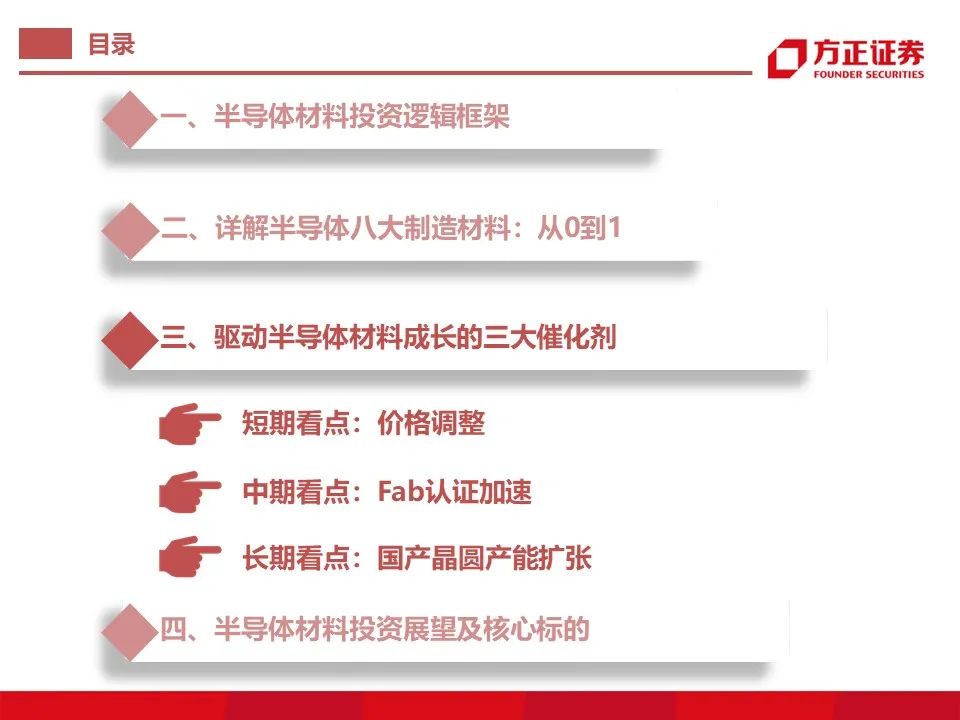 目录

方正证券
FOUNDER SECURITIES

一、半导体材料投资逻辑框架

二、详解半导体八大制造材料：从0到1

三、驱动半导体材料成长的三大催化剂

短期看点：价格调整

中期看点：Fab认证加速

长期看点：国产晶圆产能扩张

四、半导体材料投资展望及核心标的